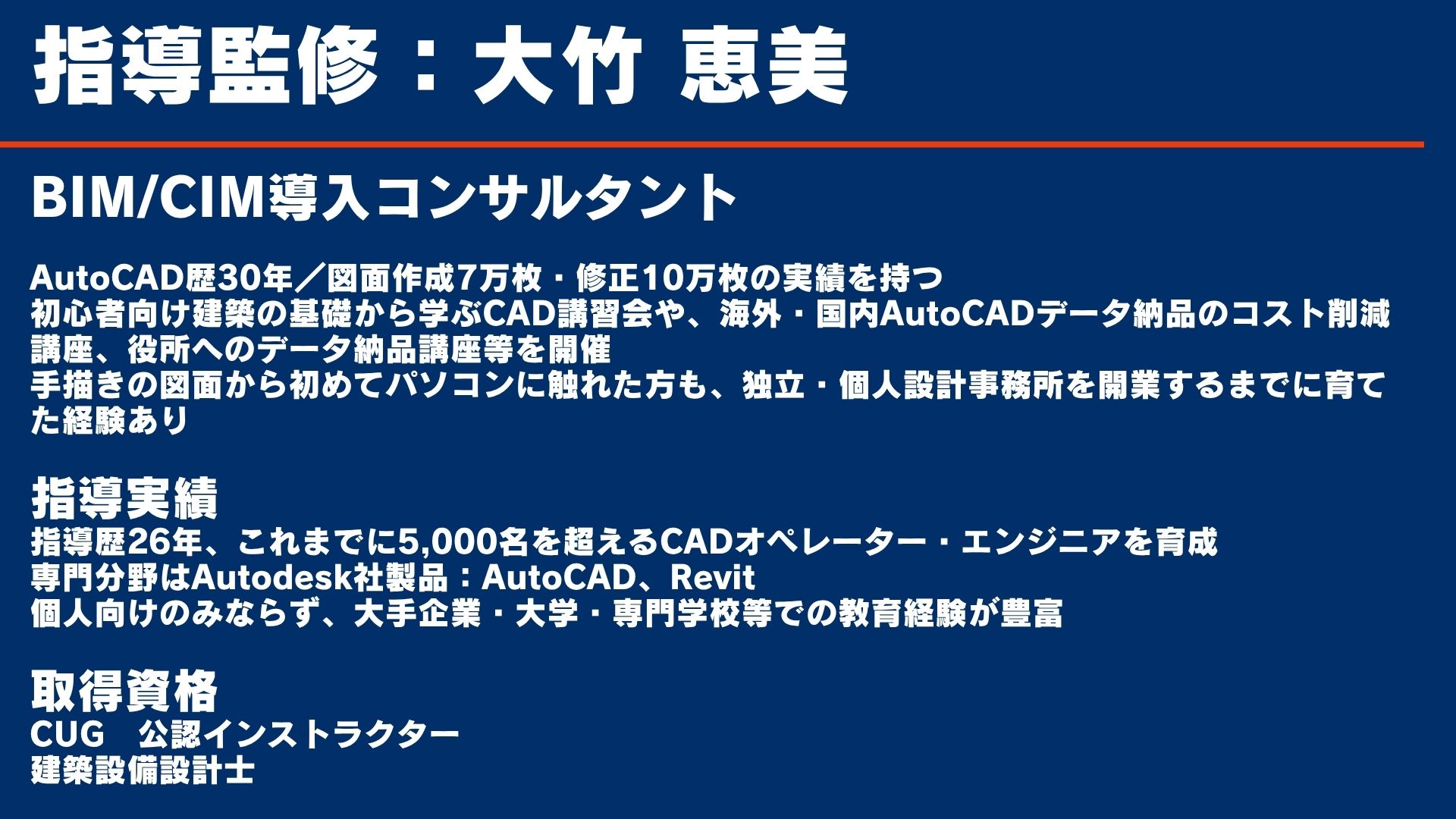 指導監修：大竹 恵美

BIM/CIM導入コンサルタント

AutoCAD歴30年／図面作成7万枚・修正10万枚の実績を持つ
初心者向け建築の基礎から学ぶCAD講習会や、海外・国内AutoCADデータ納品のコスト削減講座、役所へのデータ納品講座等を開催
手描きの図面から初めてパソコンに触れた方も、独立・個人設計事務所を開業するまでに育てた経験あり

指導実績
指導歴26年、これまでに5,000名を超えるCADオペレーター・エンジニアを育成
専門分野はAutodesk社製品：AutoCAD、Revit
個人向けのみならず、大手企業・大学・専門学校等での教育経験が豊富

取得資格
CUG　公認インストラクター
建築設備設計士